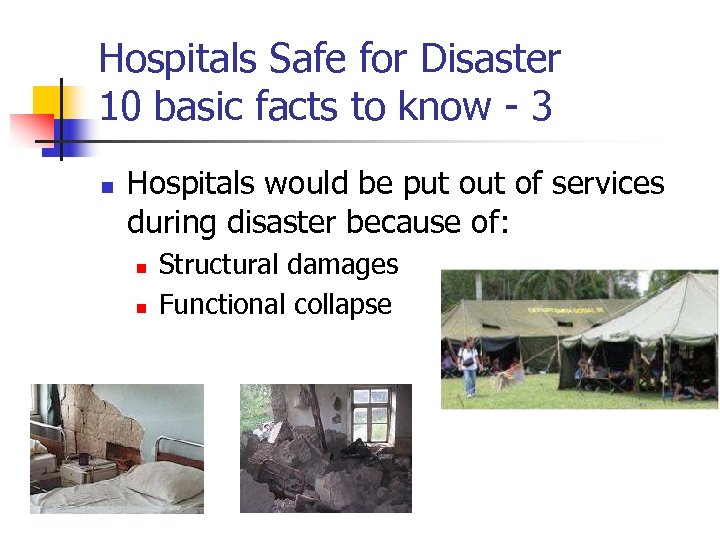 Hospitals Safe for Disaster
10 basic facts to know - 3

Hospitals would be put out of services during disaster because of:

Structural damages

Functional collapse

DEPARTEMEN SOSIAL RI